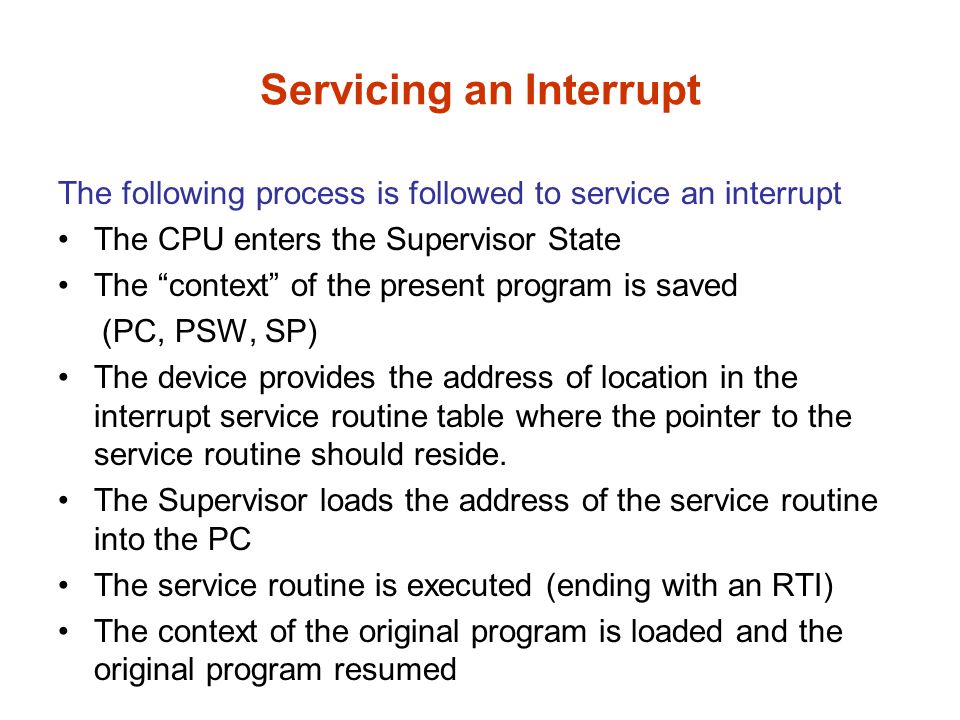 Servicing an Interrupt

The following process is followed to service an interrupt

• The CPU enters the Supervisor State
• The “context” of the present program is saved (PC, PSW, SP)
• The device provides the address of location in the interrupt service routine table where the pointer to the service routine should reside.
• The Supervisor loads the address of the service routine into the PC
• The service routine is executed (ending with an RTI)
• The context of the original program is loaded and the original program resumed